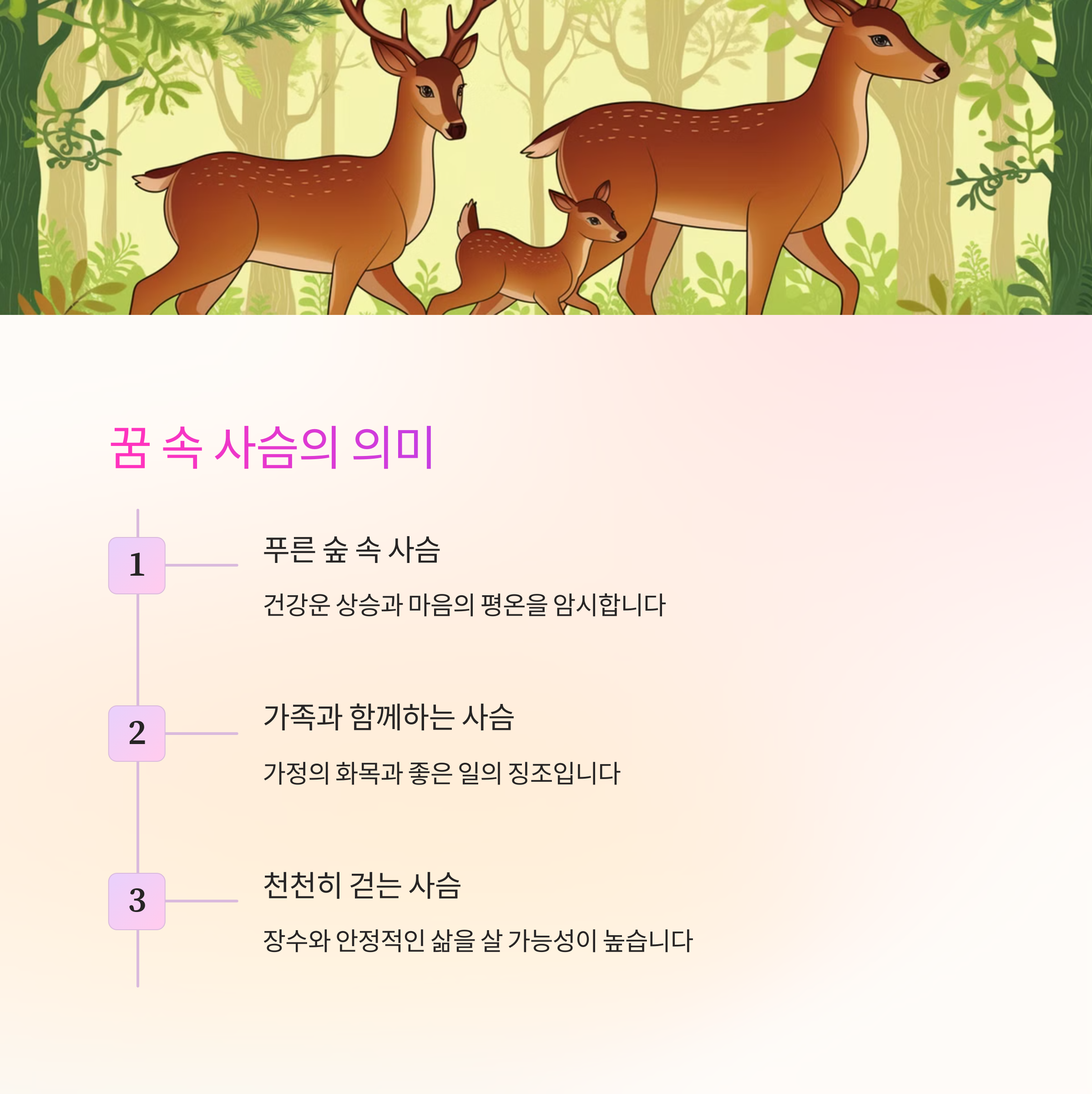 꿈 속 사슴의 의미

1

푸른 숲 속 사슴

건강운 상승과 마음의 평온을 암시합니다

2

가족과 함께하는 사슴

가정의 화목과 좋은 일의 징조입니다

3

천천히 걷는 사슴

장수와 안정적인 삶을 살 가능성이 높습니다